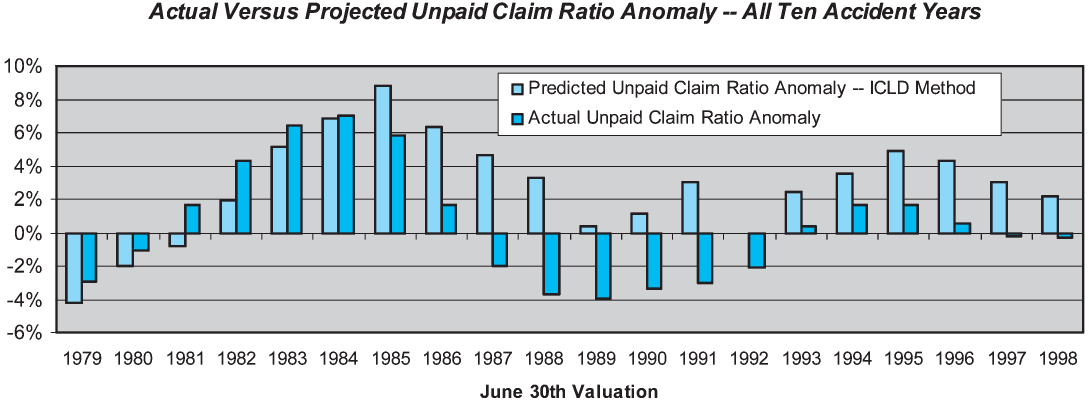 Actual Versus Projected Unpaid Claim Ratio Anomaly -- All Ten Accident Years

10%
8%
6%
4%
2%
0%
-2%
-4%
-6%

Predicted Unpaid Claim Ratio Anomaly -- ICLD Method
Actual Unpaid Claim Ratio Anomaly

1979 1980 1981 1982 1983 1984 1985 1986 1987 1988 1989 1990 1991 1992 1993 1994 1995 1996 1997 1998

June 30th Valuation